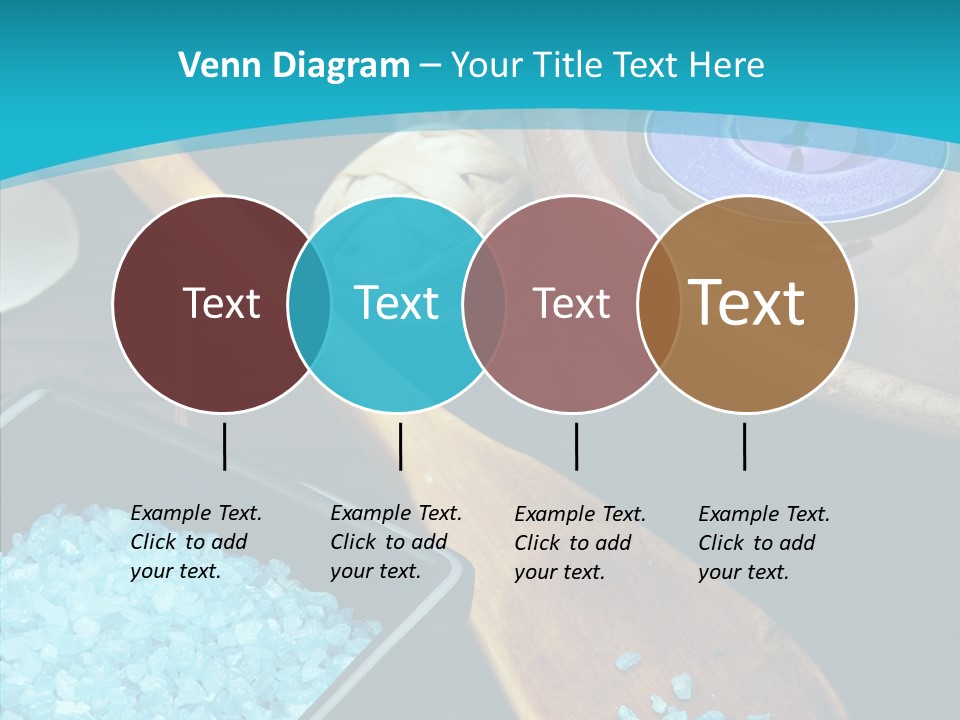 Venn Diagram – Your Title Text Here

Text

Text

Text

Text

Example Text. Click to add your text.

Example Text. Click to add your text.

Example Text. Click to add your text.

Example Text. Click to add your text.